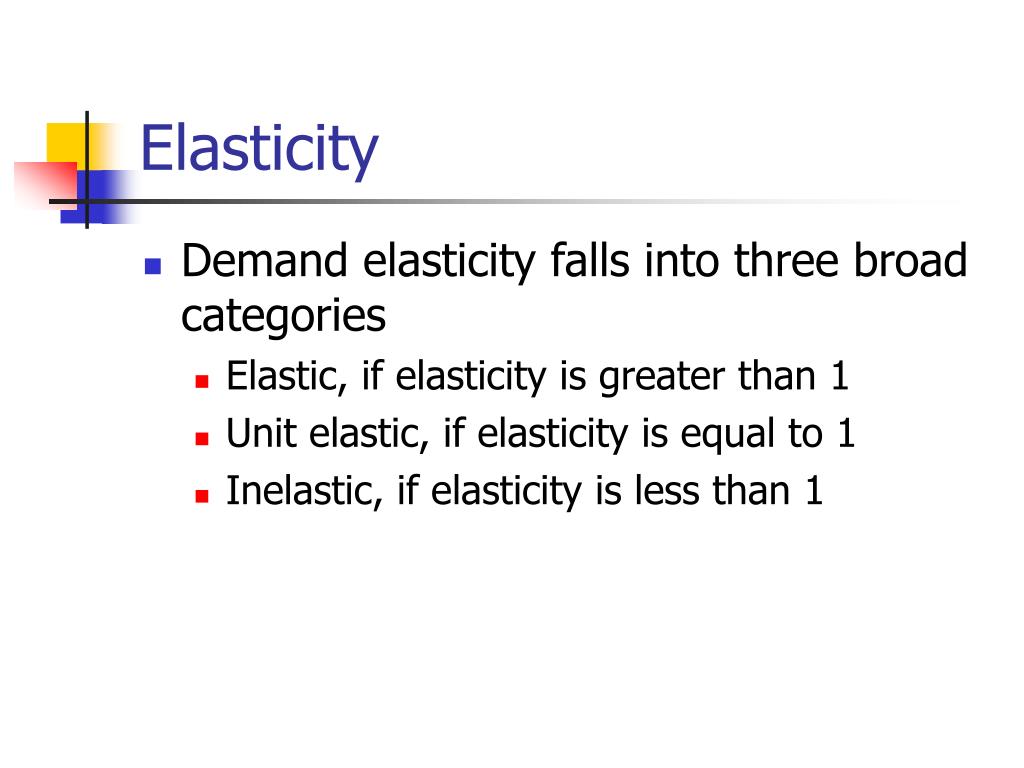 Elasticity

Demand elasticity falls into three broad categories

Elastic, if elasticity is greater than 1

Unit elastic, if elasticity is equal to 1

Inelastic, if elasticity is less than 1